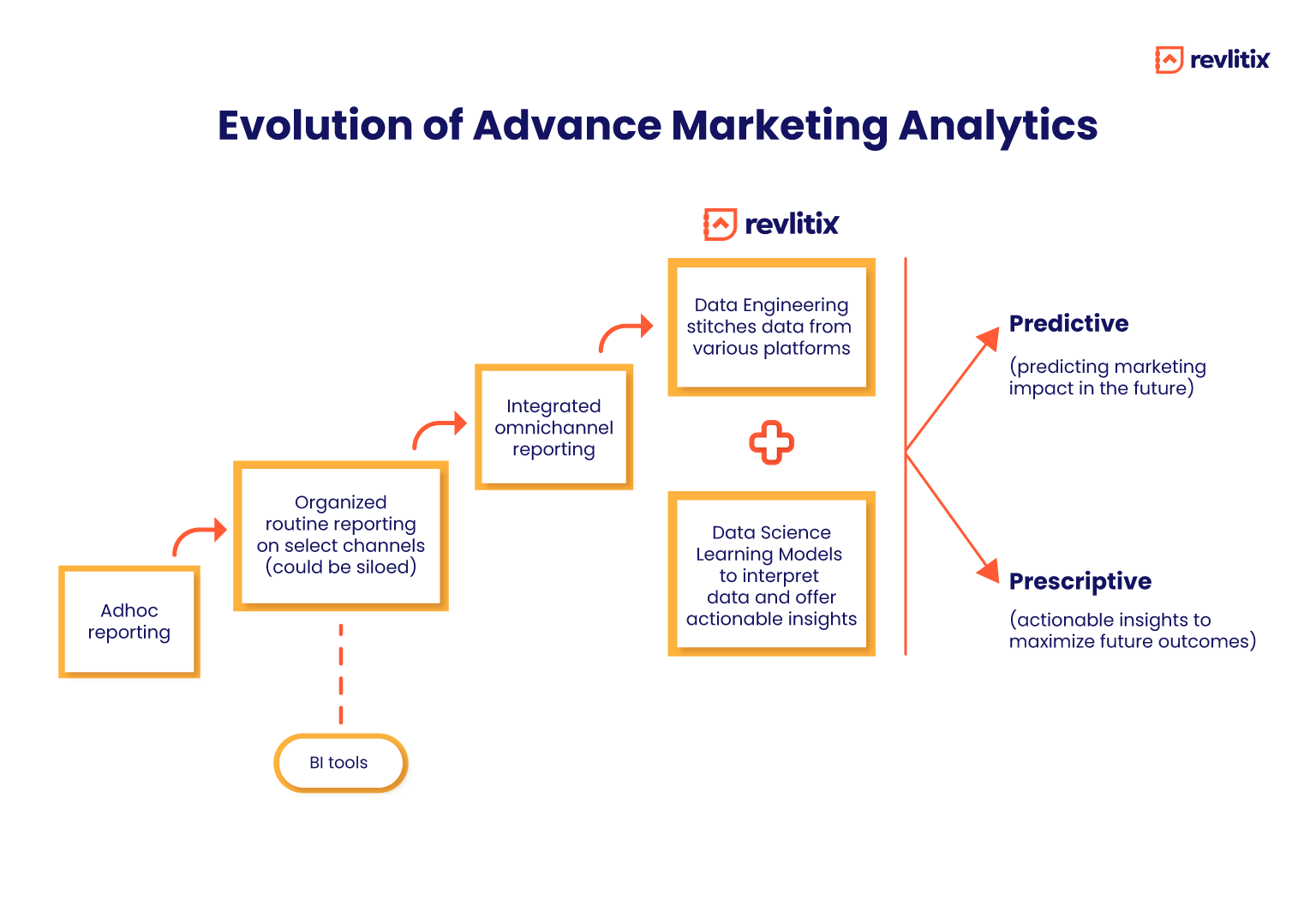 revlitix

Evolution of Advance Marketing Analytics

Adhoc reporting

Organized routine reporting on select channels (could be siloed)

BI tools

Integrated omnichannel reporting

revlitix

Data Engineering stitches data from various platforms

Data Science Learning Models to interpret data and offer actionable insights

Predictive

(predicting marketing impact in the future)

Prescriptive

(actionable insights to maximize future outcomes)